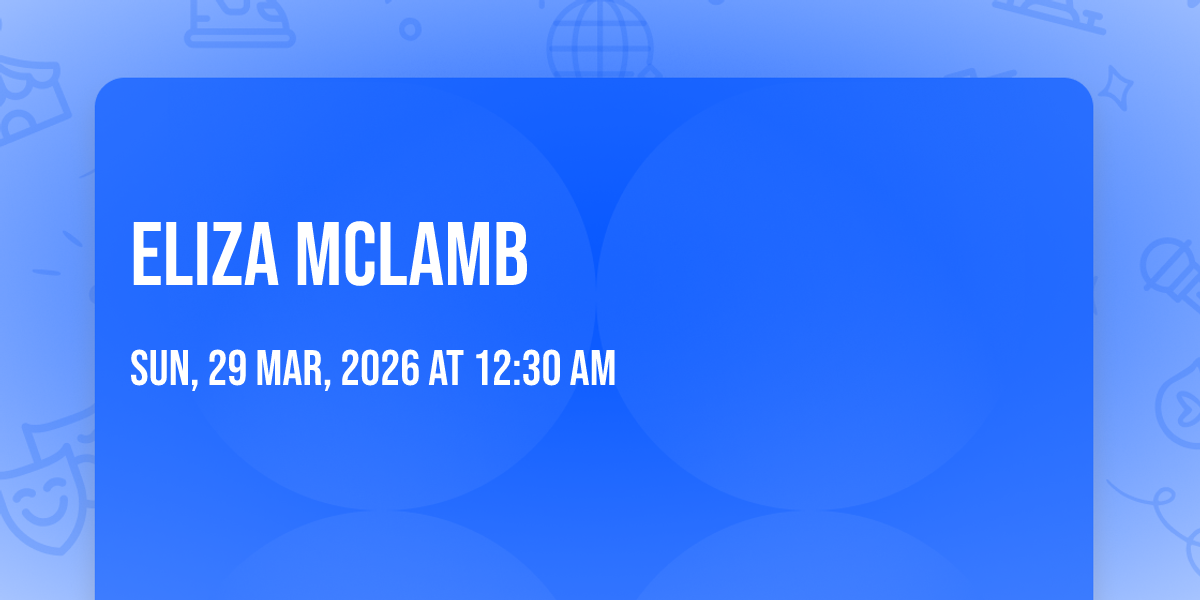 ELIZA MCLAMB

SUN, 29 MAR, 2026 AT 12:30 AM